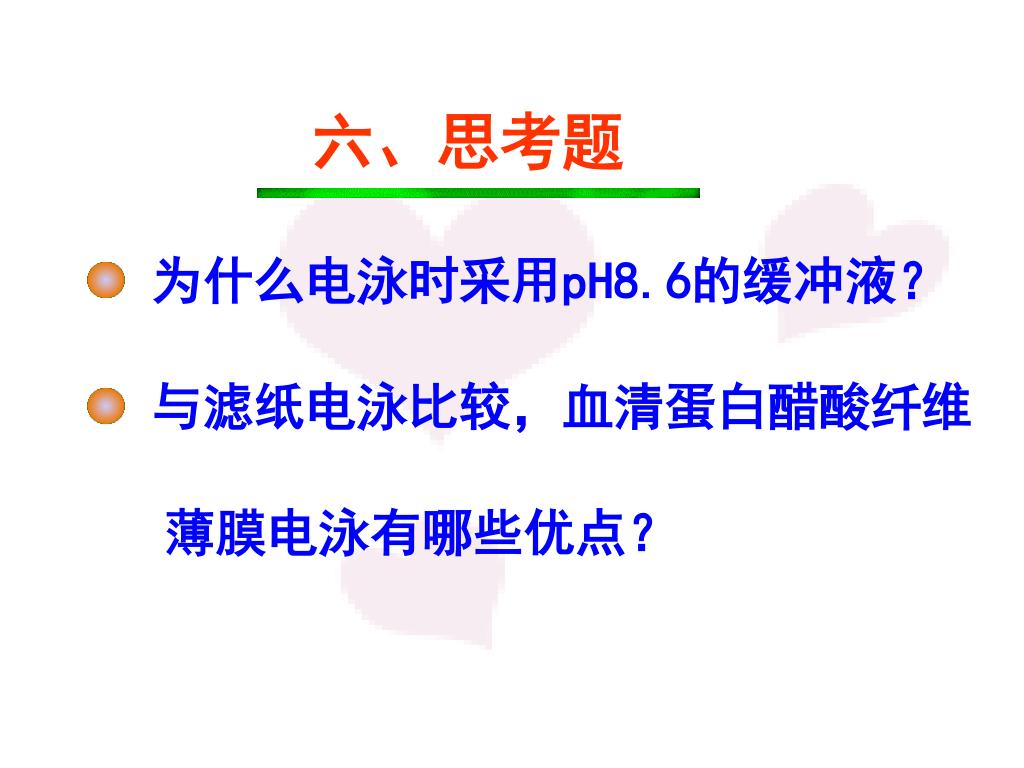 六、思考题

为什么电泳时采用pH8.6的缓冲液？

与滤纸电泳比较，血清蛋白醋酸纤维薄膜电泳有哪些优点？